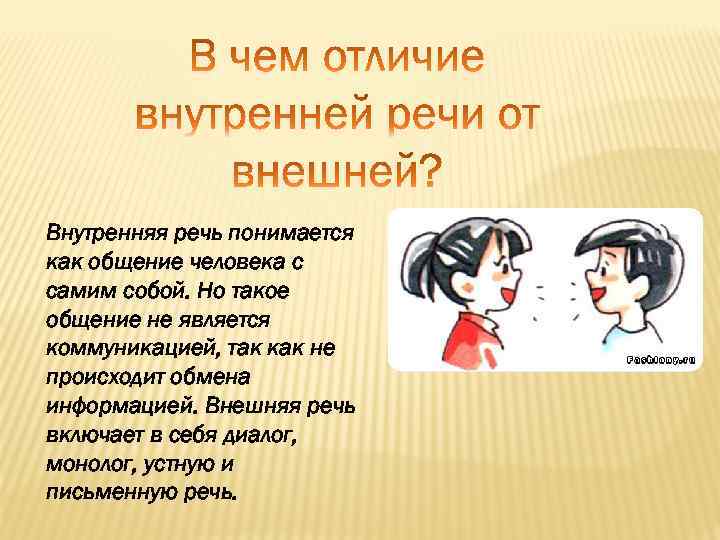 В чем отличие внутренней речи от внешней?

Внутренняя речь понимается как общение человека с самим собой. Но такое общение не является коммуникацией, так как не происходит обмена информацией. Внешняя речь включает в себя диалог, монолог, устную и письменную речь.

Fashiony.ru